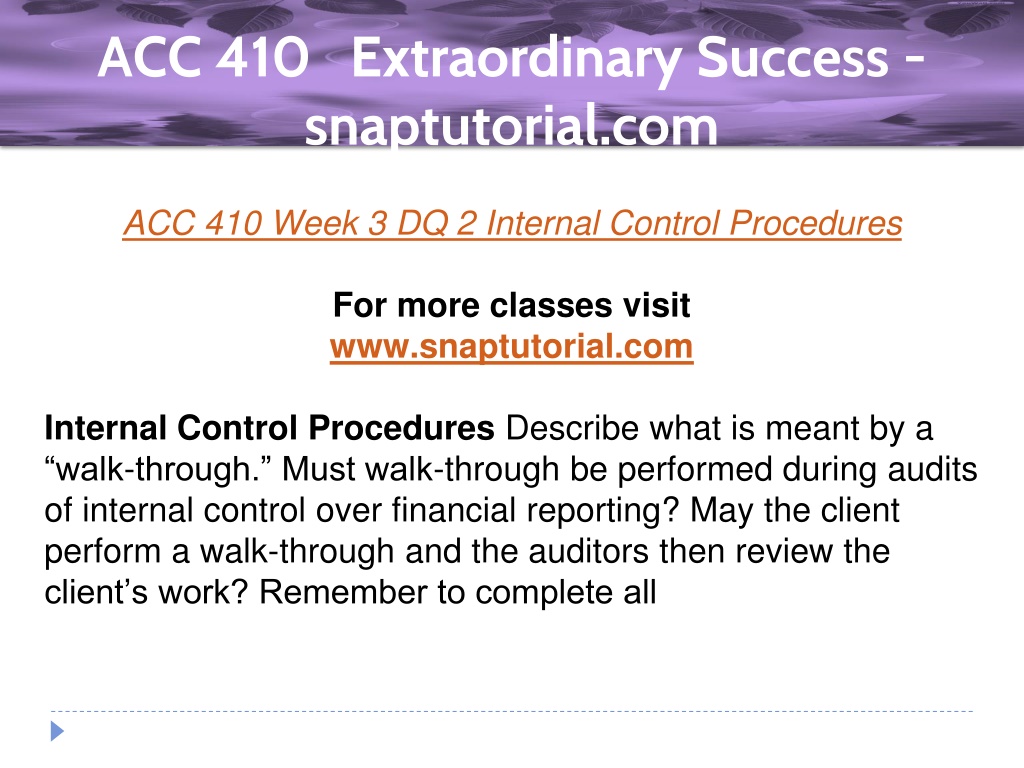 ACC 410 Extraordinary Success - snaptutorial.com

ACC 410 Week 3 DQ 2 Internal Control Procedures

For more classes visit
www.snaptutorial.com

Internal Control Procedures Describe what is meant by a “walk-through.” Must walk-through be performed during audits of internal control over financial reporting? May the client perform a walk-through and the auditors then review the client’s work? Remember to complete all